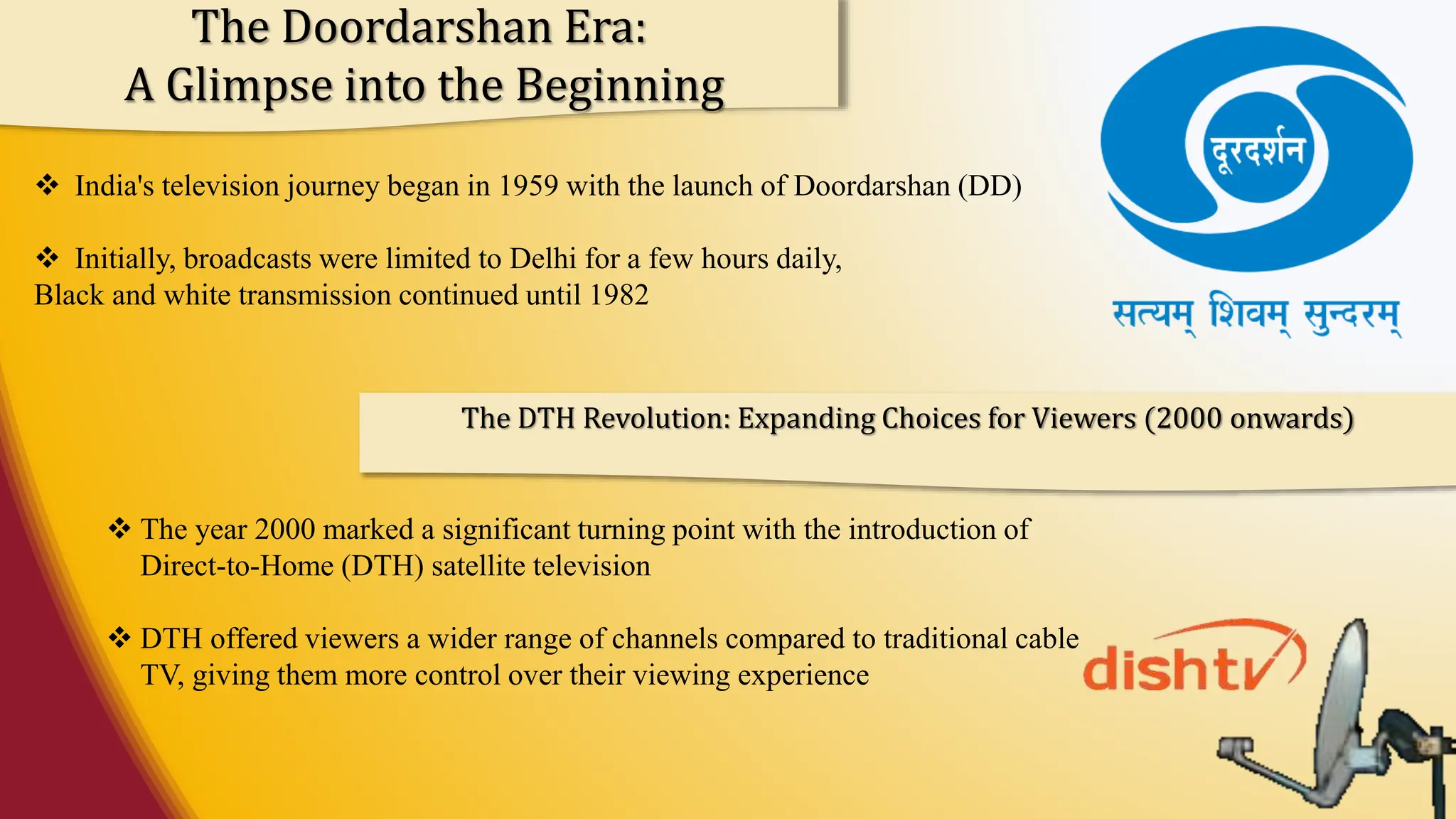 The Doordarshan Era:
A Glimpse into the Beginning

दूरदर्शन

सत्यम् शिवम् सुन्दरम्

❖ India's television journey began in 1959 with the launch of Doordarshan (DD)

❖ Initially, broadcasts were limited to Delhi for a few hours daily, Black and white transmission continued until 1982

The DTH Revolution: Expanding Choices for Viewers (2000 onwards)

❖ The year 2000 marked a significant turning point with the introduction of Direct-to-Home (DTH) satellite television

❖ DTH offered viewers a wider range of channels compared to traditional cable TV, giving them more control over their viewing experience

dishtv